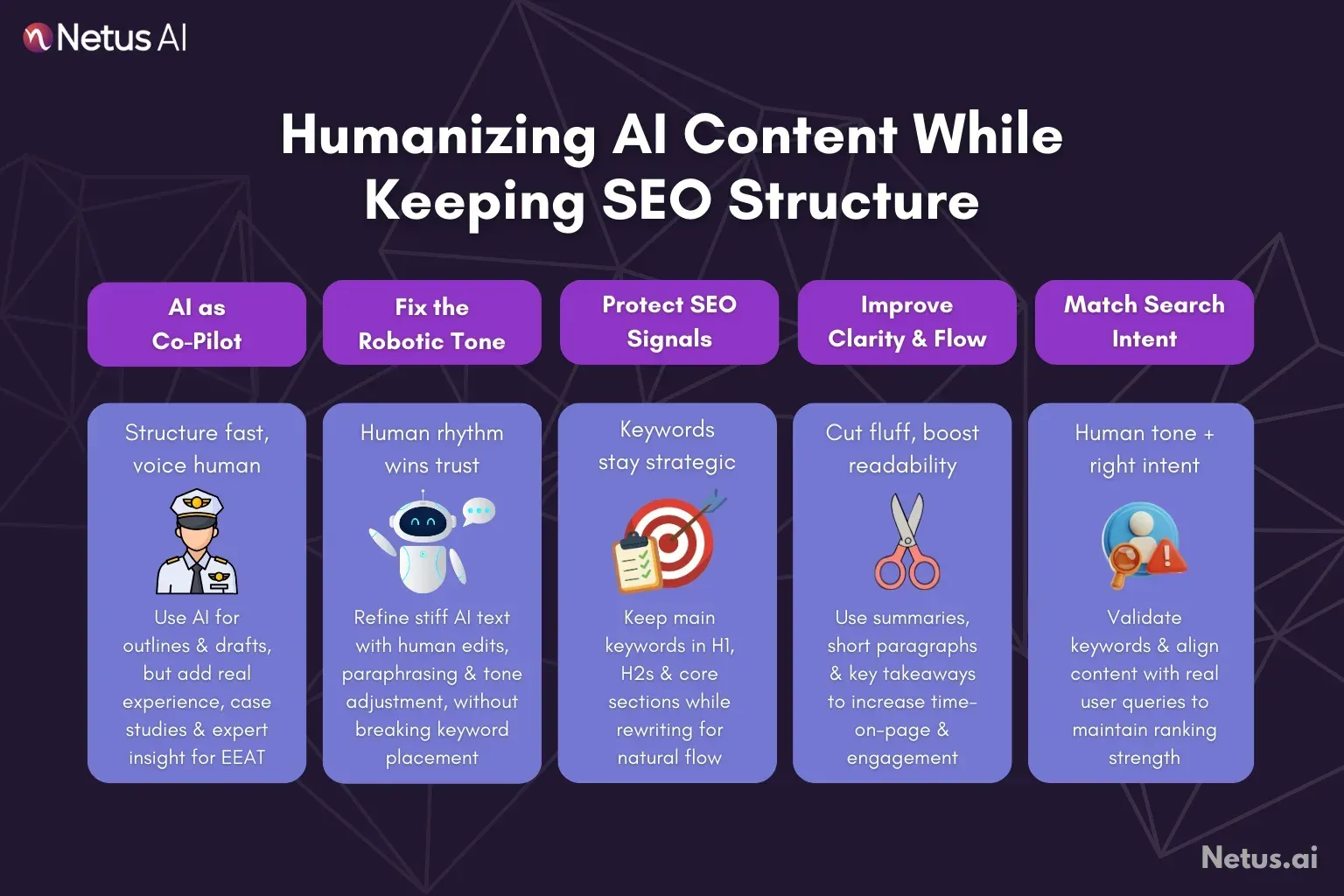 Netus AI

Humanizing AI Content While Keeping SEO Structure

AI as Co-Pilot

Structure fast, voice human

Use AI for outlines & drafts, but add real experience, case studies & expert insight for EEAT

Fix the Robotic Tone

Human rhythm wins trust

Refine stiff AI text with human edits, paraphrasing & tone adjustment, without breaking keyword placement

Protect SEO Signals

Keywords stay strategic

Keep main keywords in H1, H2s & core sections while rewriting for natural flow

Improve Clarity & Flow

Cut fluff, boost readability

Use summaries, short paragraphs & key takeaways to increase time-on-page & engagement

Match Search Intent

Human tone + right intent

Validate keywords & align content with real user queries to maintain ranking strength

Netus.ai